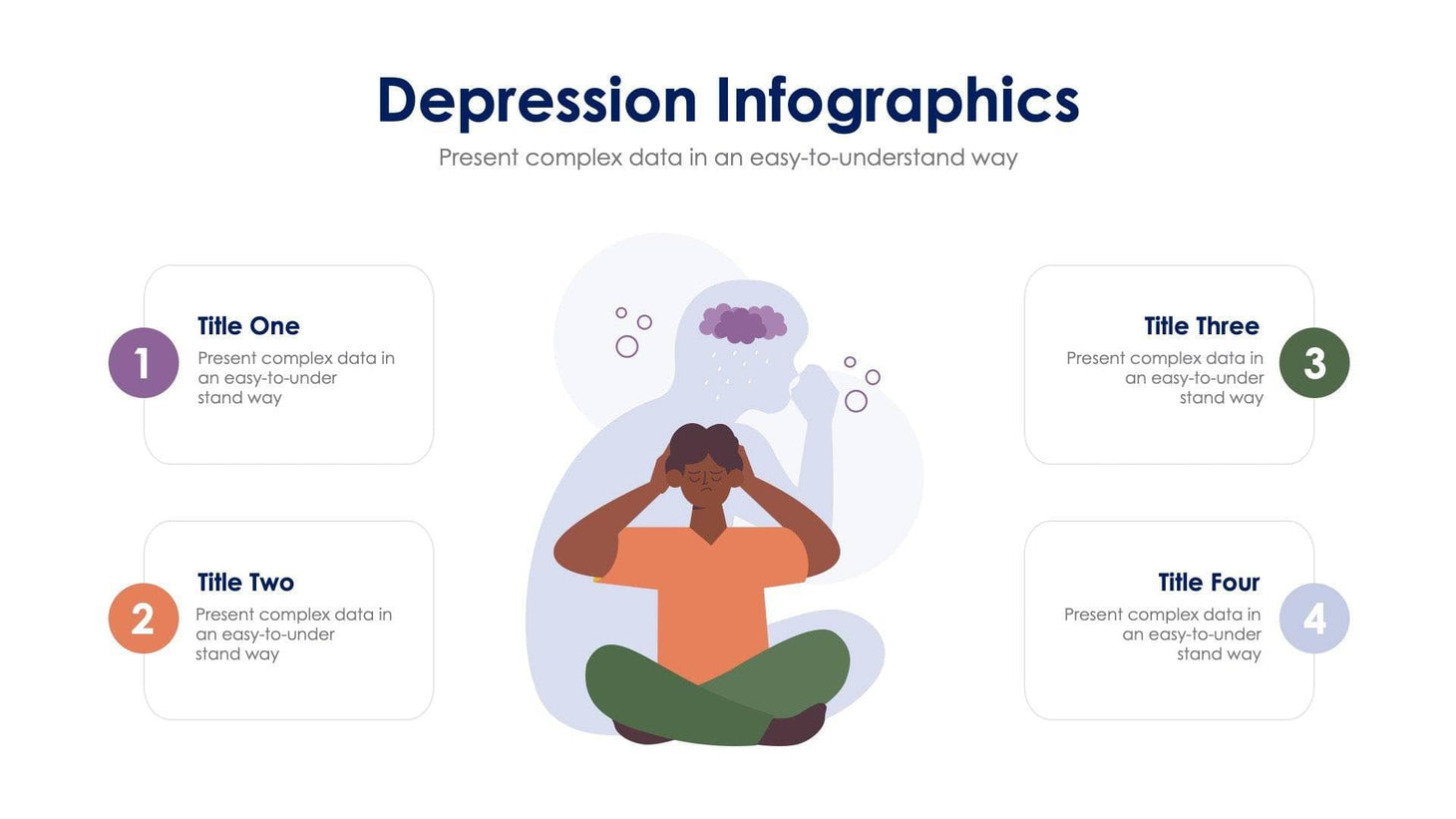 Depression Infographics

Present complex data in an easy-to-understand way

1

Title One

Present complex data in an easy-to-under stand way

2

Title Two

Present complex data in an easy-to-under stand way

Title Three

Present complex data in an easy-to-under stand way

3

Title Four

Present complex data in an easy-to-under stand way

4